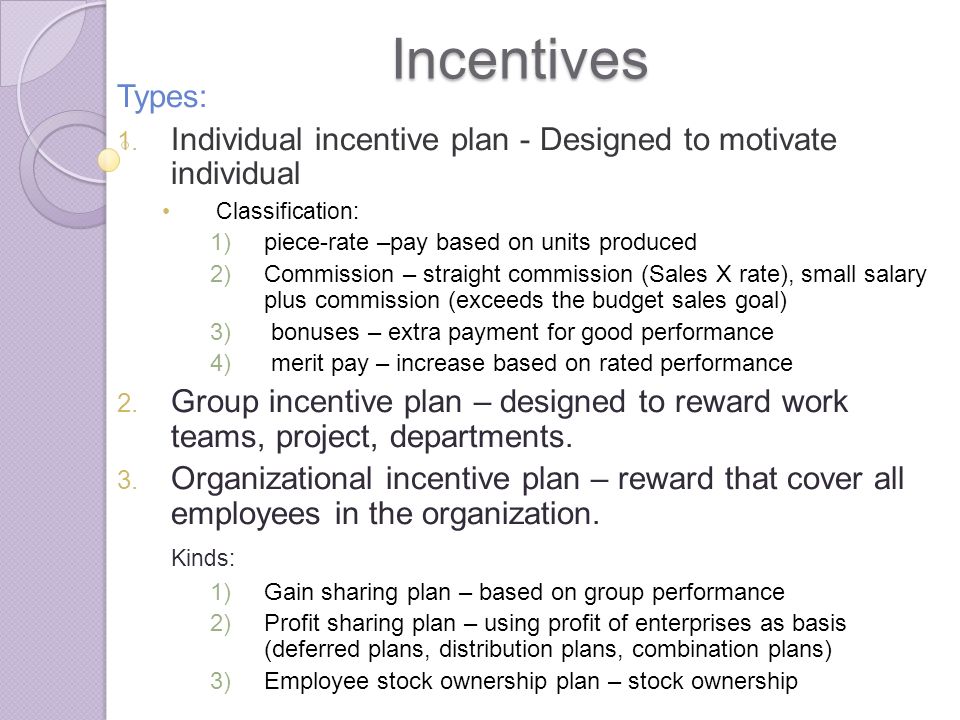 Incentives

Types:

1. Individual incentive plan - Designed to motivate individual

• Classification:

1) piece-rate –pay based on units produced
2) Commission – straight commission (Sales X rate), small salary plus commission (exceeds the budget sales goal)
3) bonuses – extra payment for good performance
4) merit pay – increase based on rated performance

2. Group incentive plan – designed to reward work teams, project, departments.

3. Organizational incentive plan – reward that cover all employees in the organization.

Kinds:

1) Gain sharing plan – based on group performance
2) Profit sharing plan – using profit of enterprises as basis (deferred plans, distribution plans, combination plans)
3) Employee stock ownership plan – stock ownership